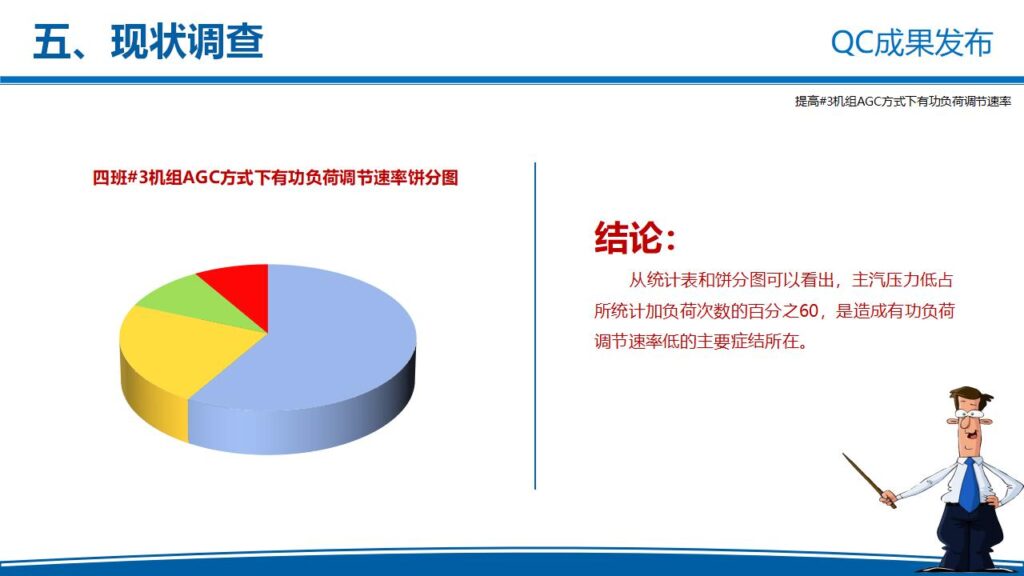 五、现状调查

QC成果发布

提高#3机组AGC方式下有功负荷调节速率

四班#3机组AGC方式下有功负荷调节速率饼分图

结论：

从统计表和饼分图可以看出，主汽压力低占所统计加负荷次数的百分之60，是造成有功负荷调节速率低的主要症结所在。